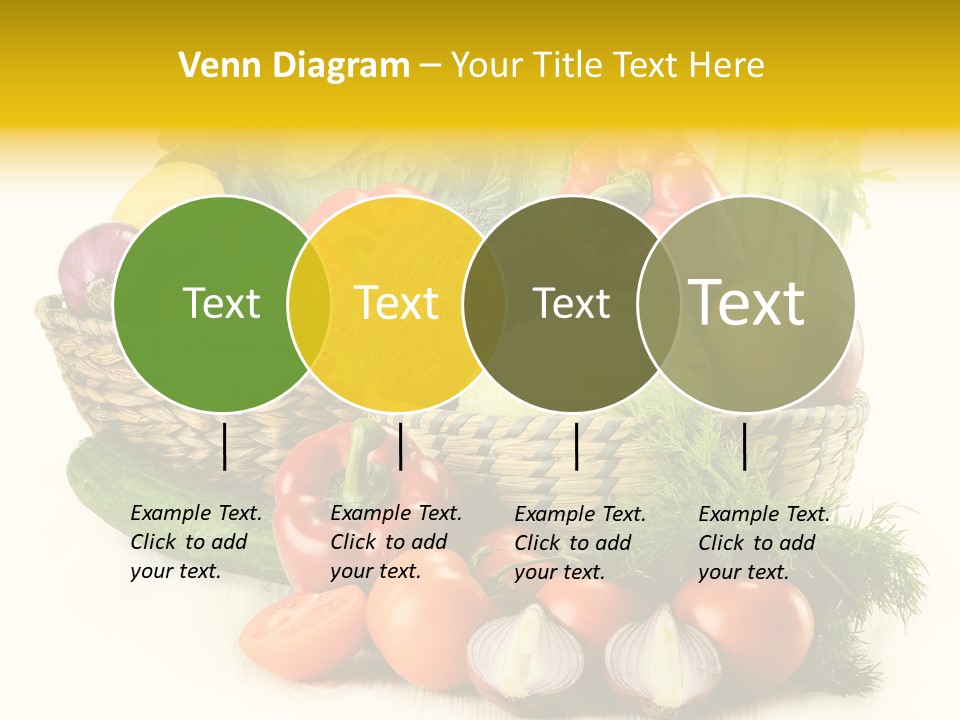 Venn Diagram – Your Title Text Here

Text

Text

Text

Text

Example Text. Click to add your text.

Example Text. Click to add your text.

Example Text. Click to add your text.

Example Text. Click to add your text.